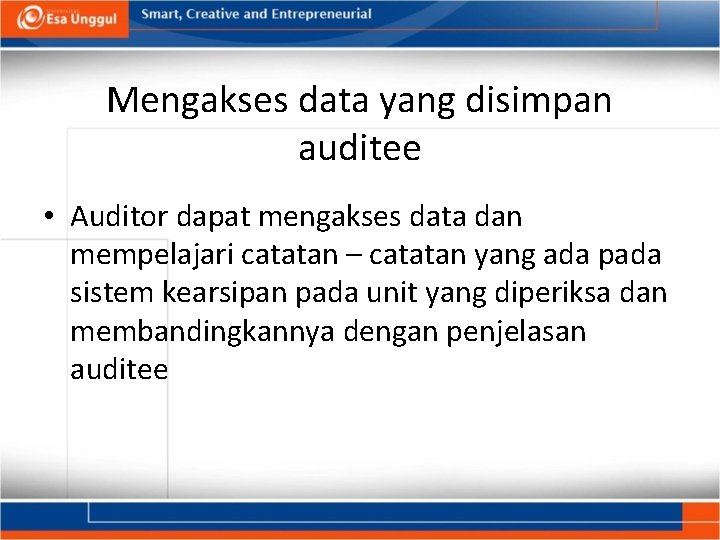 Esa Unggul

Smart, Creative and Entrepreneurial

Mengakses data yang disimpan auditee

• Auditor dapat mengakses data dan mempelajari catatan – catatan yang ada pada sistem kearsipan pada unit yang diperiksa dan membandingkannya dengan penjelasan auditee